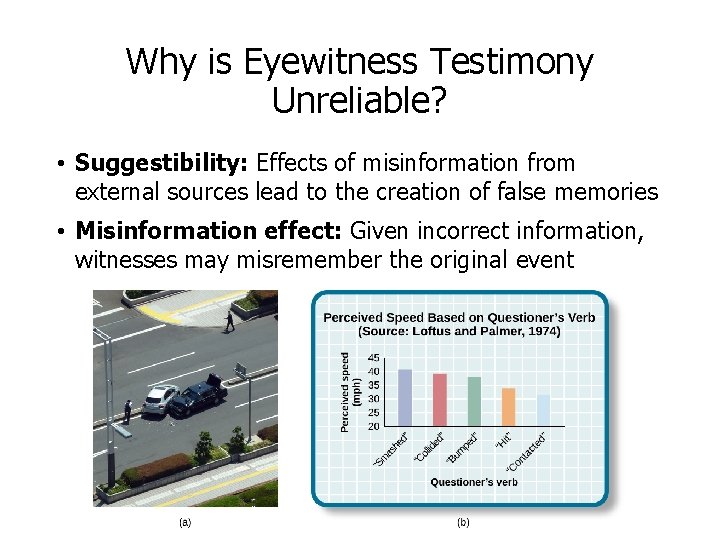 Why is Eyewitness Testimony Unreliable?

• **Suggestibility:** Effects of misinformation from external sources lead to the creation of false memories

• **Misinformation effect:** Given incorrect information, witnesses may misremember the original event

Perceived Speed Based on Questioner's Verb
(Source: Loftus and Palmer, 1974)

Perceived speed (mph)

45
40
35
30
25
20

"Smashed" "Collided" "Bumped" "Hit" "Contacted"

Questioner's verb

(a)

(b)